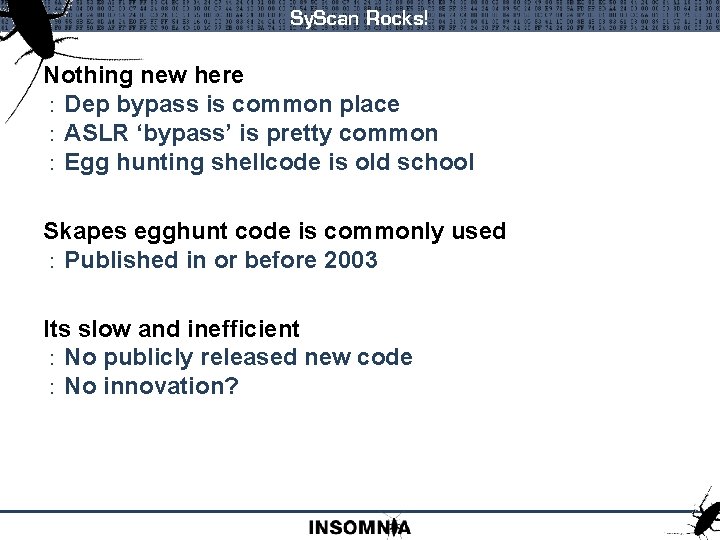 SyScan Rocks!

Nothing new here
: Dep bypass is common place
: ASLR ‘bypass’ is pretty common
: Egg hunting shellcode is old school

Skapes egghunt code is commonly used
: Published in or before 2003

Its slow and inefficient
: No publicly released new code
: No innovation?

INSOMNIA